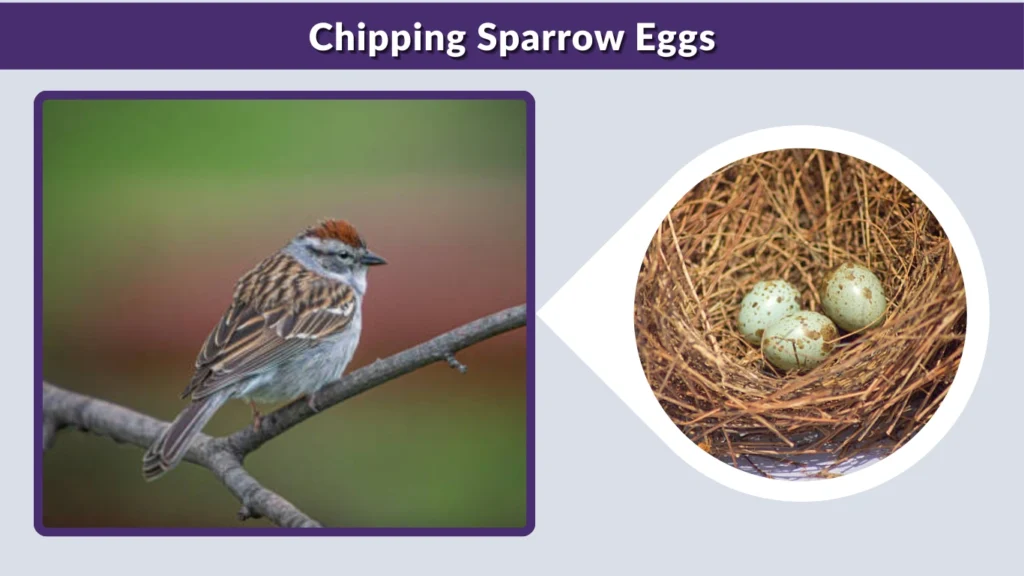 Chipping Sparrow Eggs